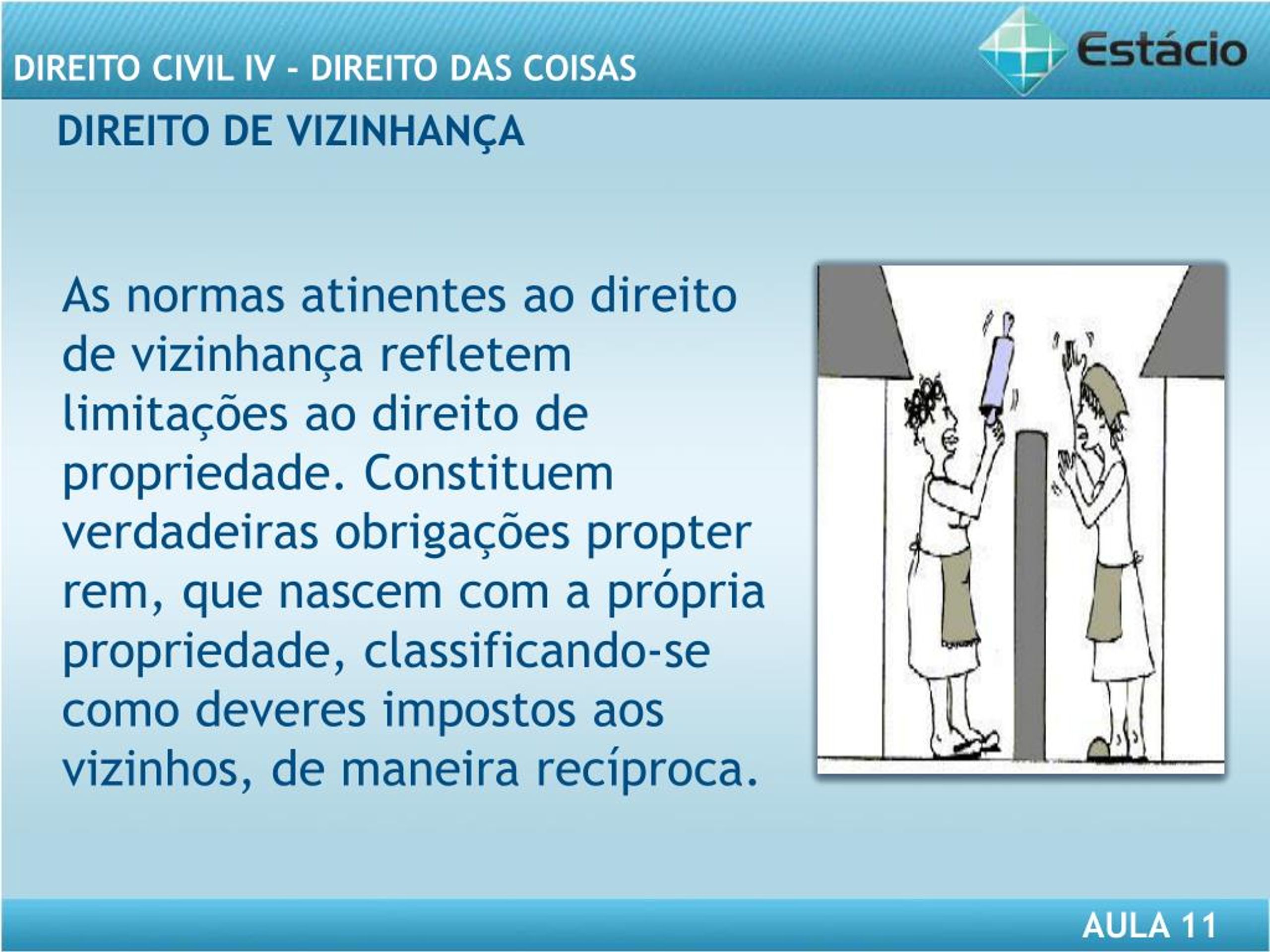 DIREITO CIVIL IV - DIREITO DAS COISAS

Estácio

DIREITO DE VIZINHANÇA

As normas atinentes ao direito de vizinhança refletem limitações ao direito de propriedade. Constituem verdadeiras obrigações propter rem, que nascem com a própria propriedade, classificando-se como deveres impostos aos vizinhos, de maneira recíproca.

AULA 11